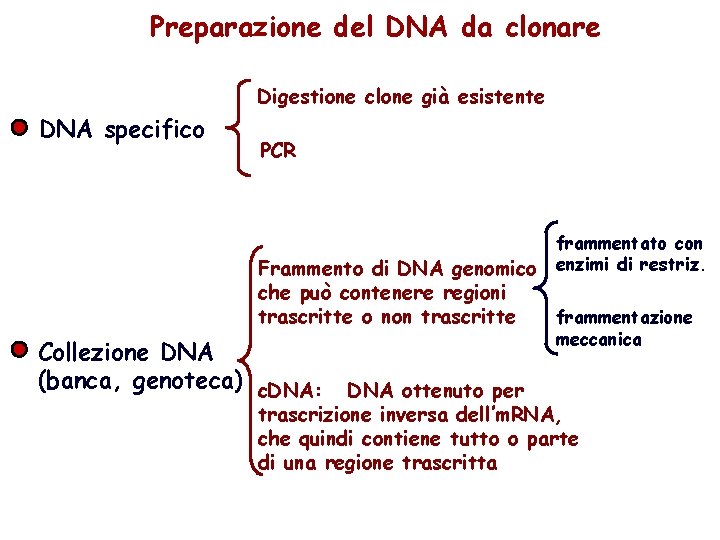 Preparazione del DNA da clonare

DNA specifico

Digestione clone già esistente

PCR

Collezione DNA (banca, genoteca)

Frammento di DNA genomico che può contenere regioni trascritte o non trascritte

frammentato con enzimi di restriz.

frammentazione meccanica

cDNA: DNA ottenuto per trascrizione inversa dell'mRNA, che quindi contiene tutto o parte di una regione trascritta